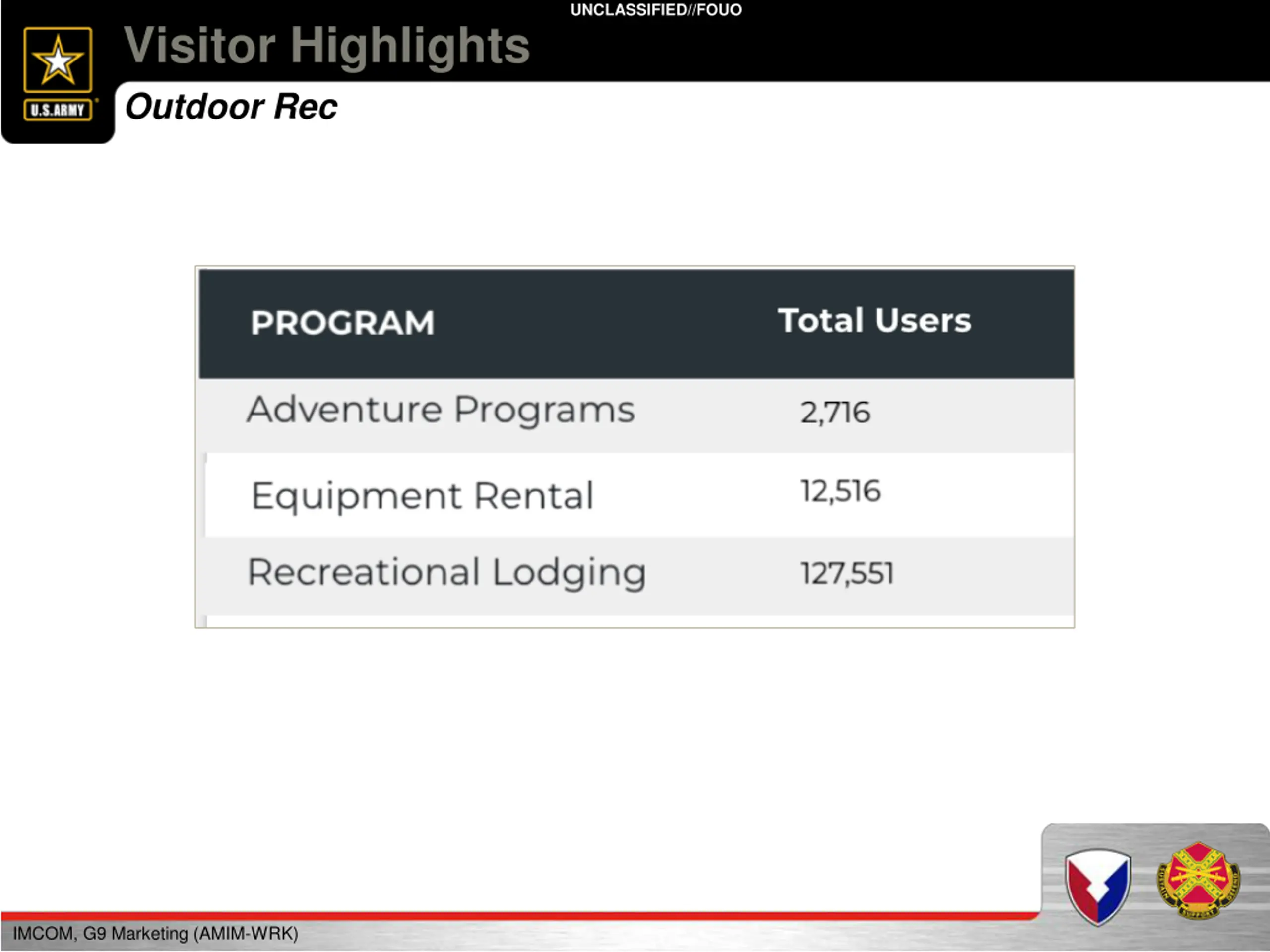 UNCLASSIFIED//FOUO

U.S.ARMY

Visitor Highlights

Outdoor Rec

| PROGRAM | Total Users |
|---|---|
| Adventure Programs | 2,716 |
| Equipment Rental | 12,516 |
| Recreational Lodging | 127,551 |

IMCOM, G9 Marketing (AMIM-WRK)